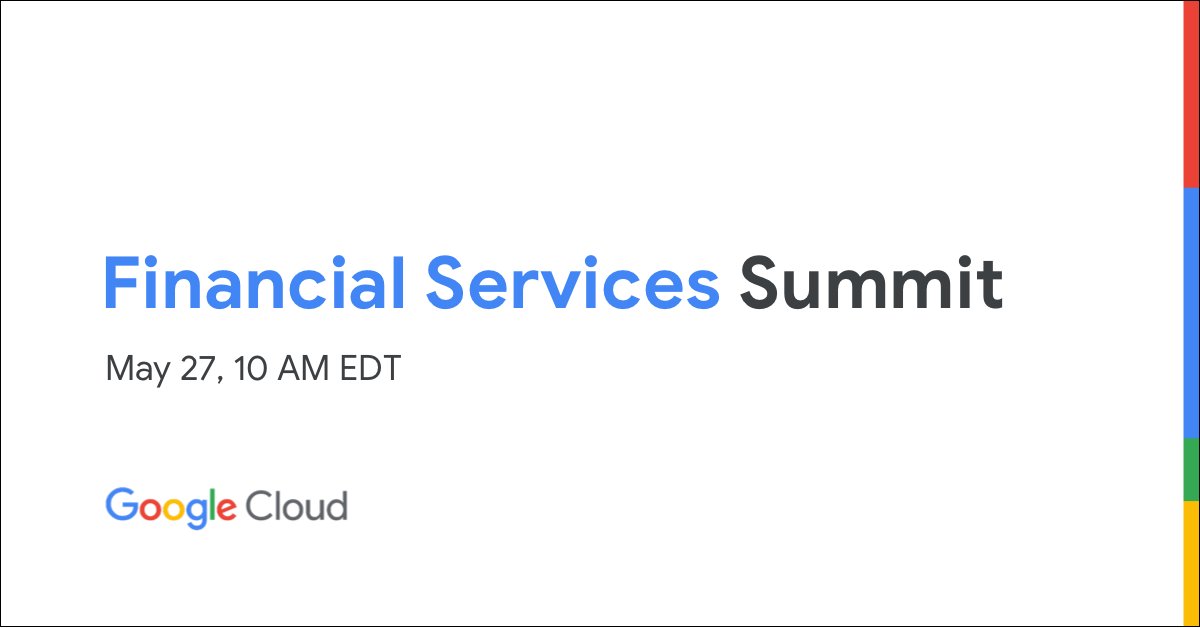 Financial Services Summit

May 27, 10 AM EDT

Google Cloud